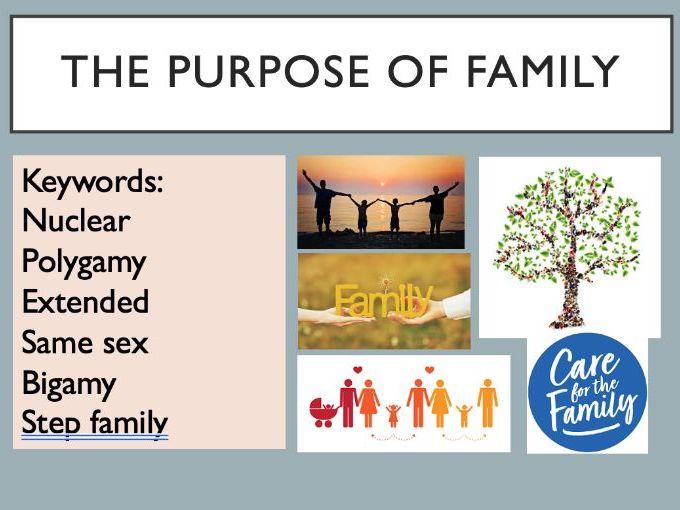 THE PURPOSE OF FAMILY

Keywords:
Nuclear
Polygamy
Extended
Same sex
Bigamy
Step family

Family

Care for the Family